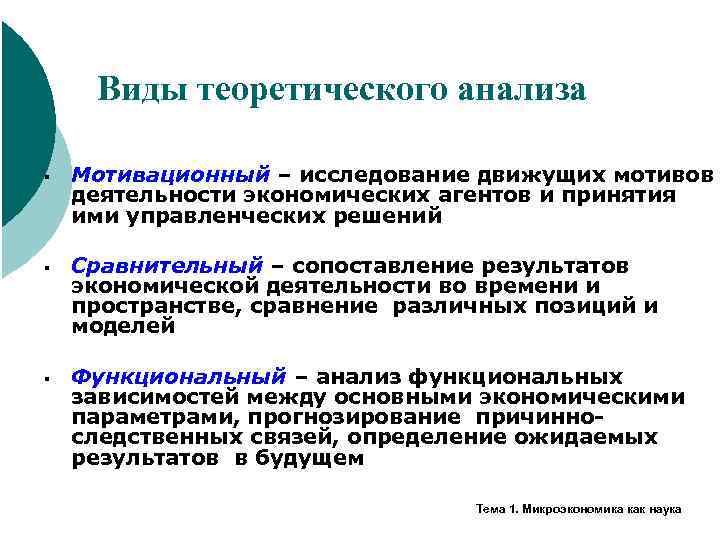 Виды теоретического анализа

▪ Мотивационный – исследование движущих мотивов деятельности экономических агентов и принятия ими управленческих решений

▪ Сравнительный – сопоставление результатов экономической деятельности во времени и пространстве, сравнение различных позиций и моделей

▪ Функциональный – анализ функциональных зависимостей между основными экономическими параметрами, прогнозирование причинно-следственных связей, определение ожидаемых результатов в будущем

Тема 1. Микроэкономика как наука